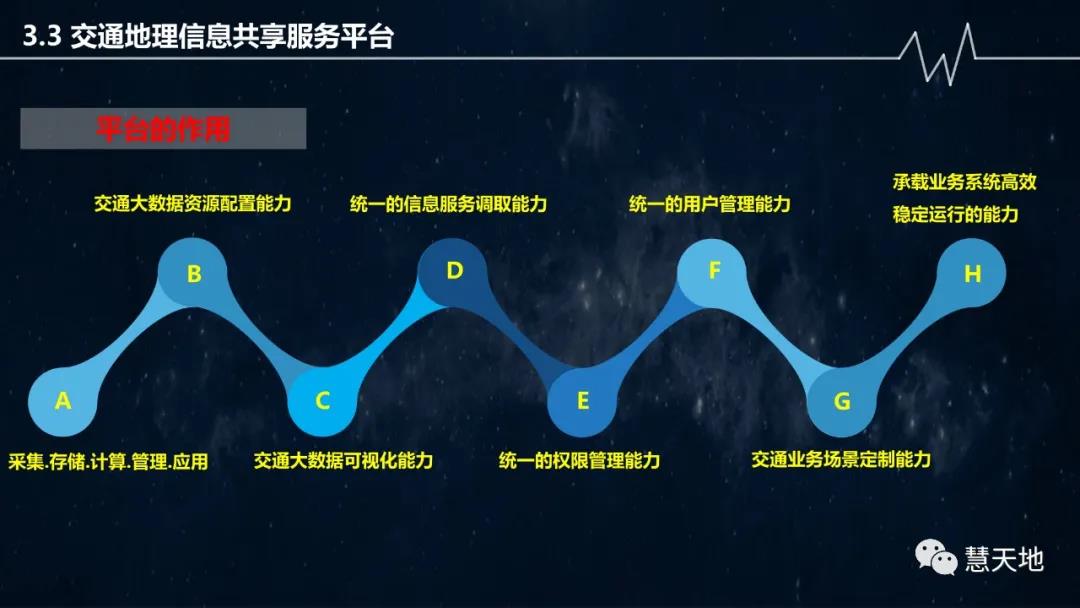 3.3 交通地理信息共享服务平台

平台的作用

交通大数据资源配置能力

统一的信息服务调取能力

统一的用户管理能力

承载业务系统高效稳定运行的能力

B

D

F

H

A

C

E

G

采集.存储.计算.管理.应用

交通大数据可视化能力

统一的权限管理能力

交通业务场景定制能力

慧天地